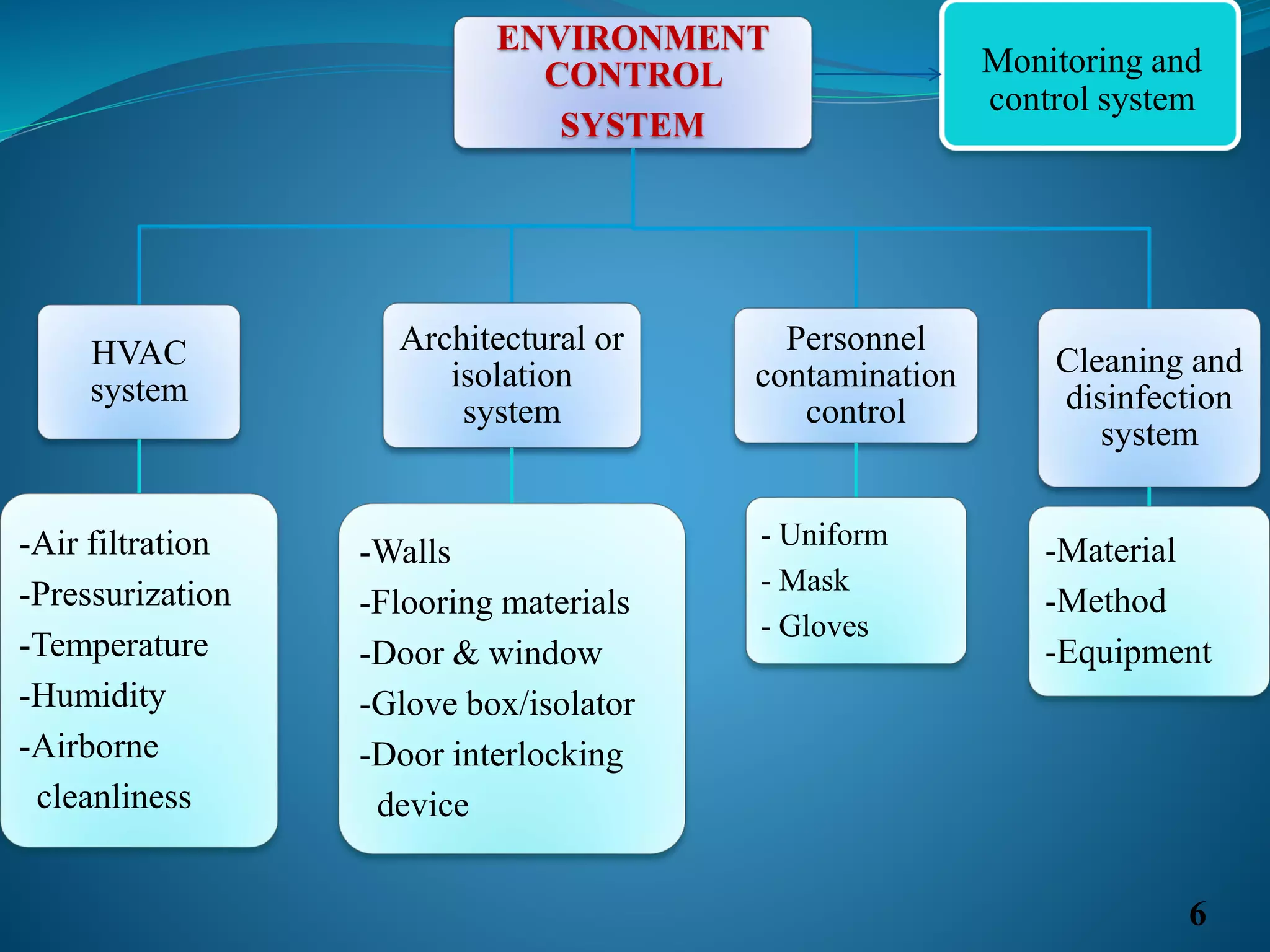 ENVIRONMENT CONTROL SYSTEM

Monitoring and control system

HVAC system

Architectural or isolation system

Personnel contamination control

Cleaning and disinfection system

-Air filtration
-Pressurization
-Temperature
-Humidity
-Airborne cleanliness

-Walls
-Flooring materials
-Door & window
-Glove box/isolator
-Door interlocking device

- Uniform
- Mask
- Gloves

-Material
-Method
-Equipment

6